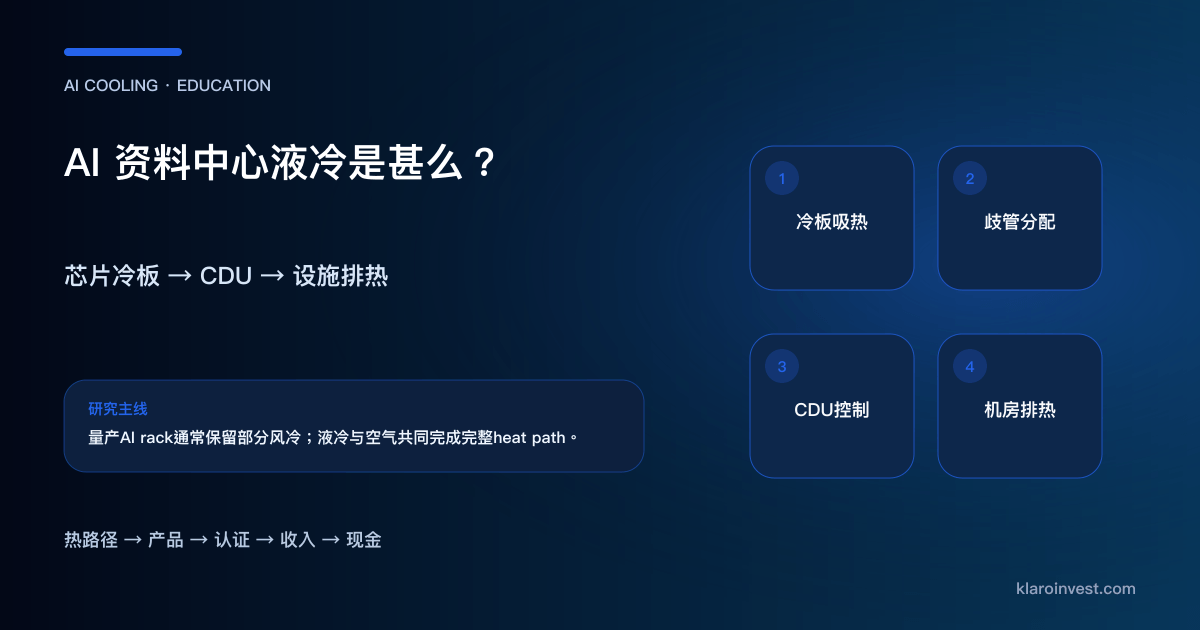 AI COOLING · EDUCATION

AI 资料中心液冷是甚么？

芯片冷板 → CDU → 设施排热

研究主线
量产AI rack通常保留部分风冷；液冷与空气共同完成完整heat path。

热路径 → 产品 → 认证 → 收入 → 现金

1
冷板吸热

2
歧管分配

3
CDU控制

4
机房排热

klaroinvest.com